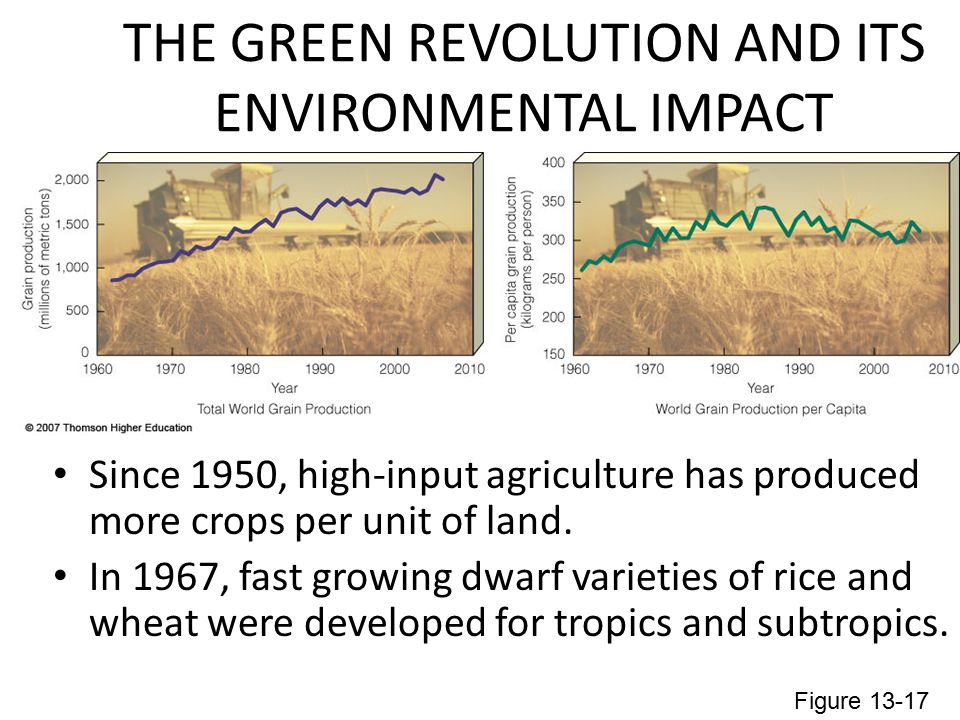 THE GREEN REVOLUTION AND ITS ENVIRONMENTAL IMPACT

Grain production (millions of metric tons)
2,000
1,500
1,000
500
0
1960 1970 1980 1990 2000 2010
Year
Total World Grain Production

Per capita grain production (kilograms per person)
400
350
300
250
200
150
1960 1970 1980 1990 2000 2010
Year
World Grain Production per Capita

© 2007 Thomson Higher Education

• Since 1950, high-input agriculture has produced more crops per unit of land.
• In 1967, fast growing dwarf varieties of rice and wheat were developed for tropics and subtropics.

Figure 13-17